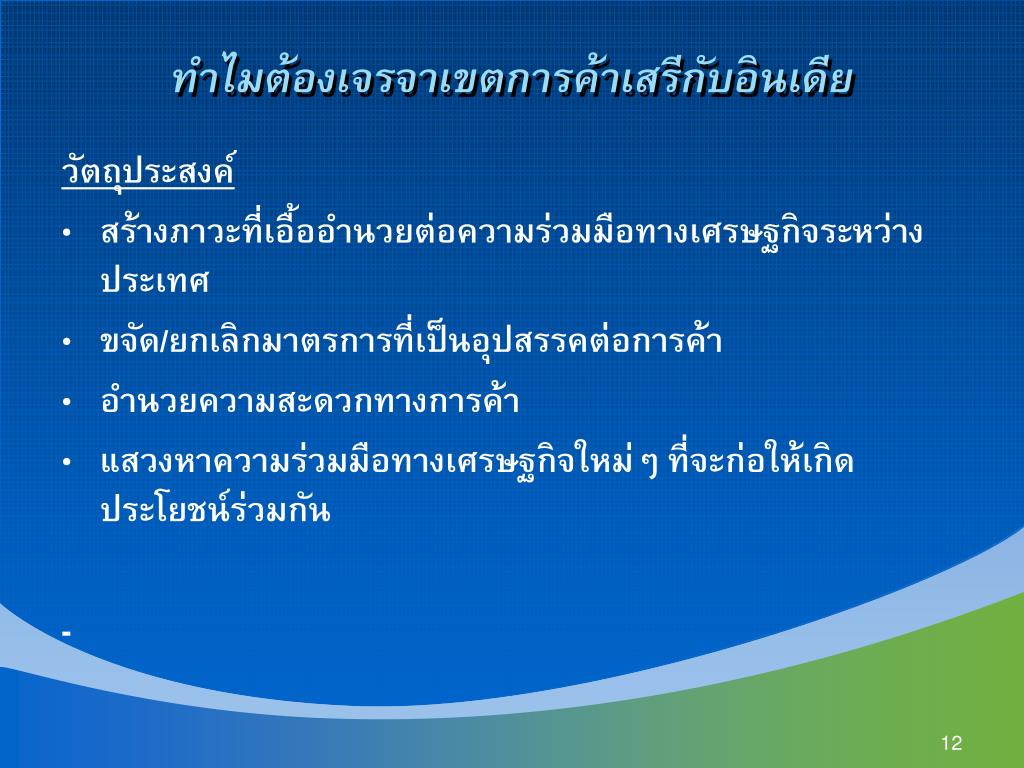 ทำไมต้องเจรจาเขตการค้าเสรีกับอินเดีย

วัตถุประสงค์

• สร้างภาวะที่เอื้ออำนวยต่อความร่วมมือทางเศรษฐกิจระหว่างประเทศ

• ขจัด/ยกเลิกมาตรการที่เป็นอุปสรรคต่อการค้า

• อำนวยความสะดวกทางการค้า

• แสวงหาความร่วมมือทางเศรษฐกิจใหม่ ๆ ที่จะก่อให้เกิดประโยชน์ร่วมกัน

-

12